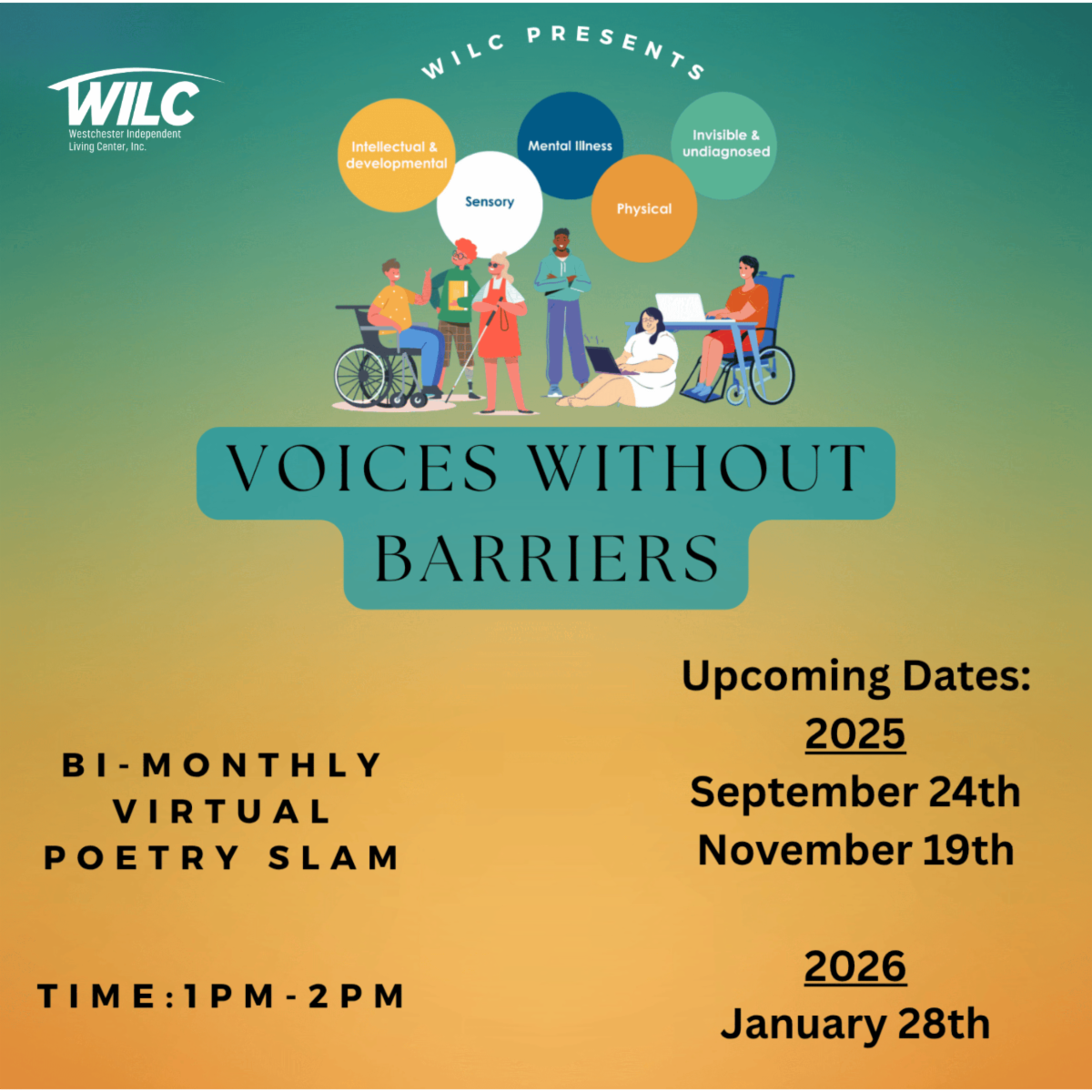 WILC
Westchester Independent Living Center, Inc.

WILC PRESENTS

Intellectual & developmental

Sensory

Mental Illness

Physical

Invisible & undiagnosed

VOICES WITHOUT BARRIERS

BI-MONTHLY VIRTUAL POETRY SLAM

TIME:1PM-2PM

Upcoming Dates:
2025
September 24th
November 19th

2026
January 28th